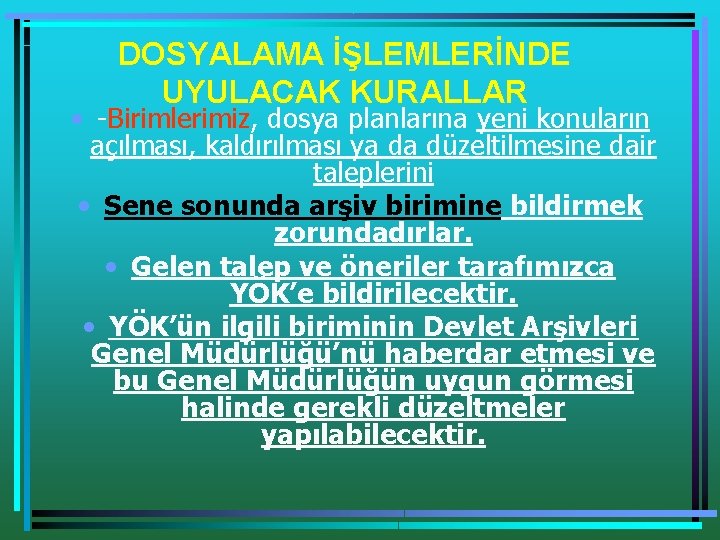 DOSYALAMA İŞLEMLERİNDE UYULACAK KURALLAR

• -Birimlerimiz, dosya planlarına yeni konuların açılması, kaldırılması ya da düzeltilmesine dair taleplerini

• Sene sonunda arşiv birimine bildirmek zorundadırlar.

• Gelen talep ve öneriler tarafımızca YÖK'e bildirilecektir.

• YÖK'ün ilgili biriminin Devlet Arşivleri Genel Müdürlüğü'nü haberdar etmesi ve bu Genel Müdürlüğün uygun görmesi halinde gerekli düzeltmeler yapılabilecektir.